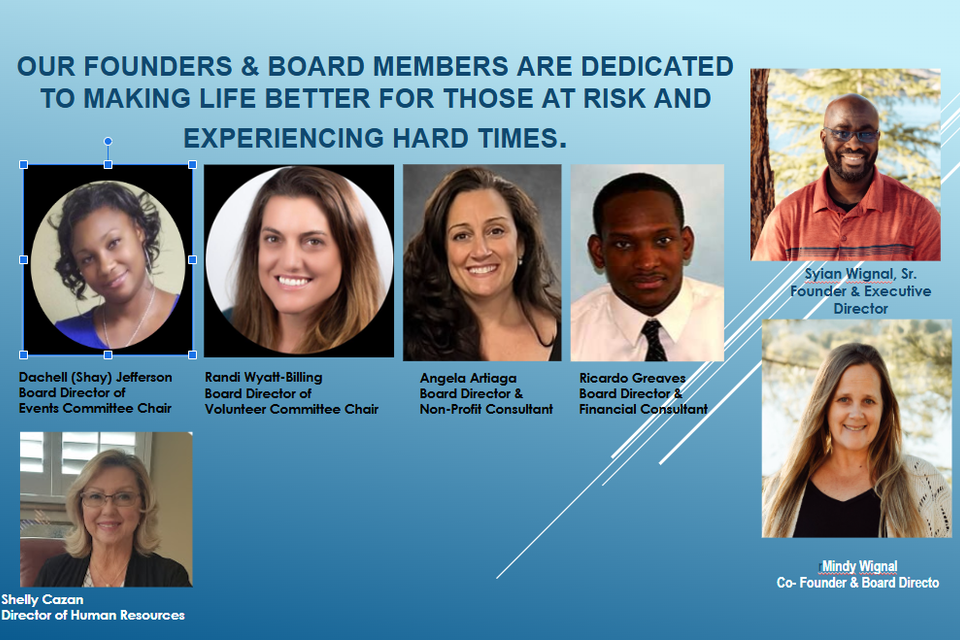 OUR FOUNDERS & BOARD MEMBERS ARE DEDICATED TO MAKING LIFE BETTER FOR THOSE AT RISK AND EXPERIENCING HARD TIMES.

Dachell (Shay) Jefferson
Board Director of
Events Committee Chair

Randi Wyatt-Billing
Board Director of
Volunteer Committee Chair

Angela Artiaga
Board Director &
Non-Profit Consultant

Ricardo Greaves
Board Director &
Financial Consultant

Syian Wignal, Sr.
Founder & Executive Director

Shelly Cazan
Director of Human Resources

Mindy Wignal
Co- Founder & Board Directo